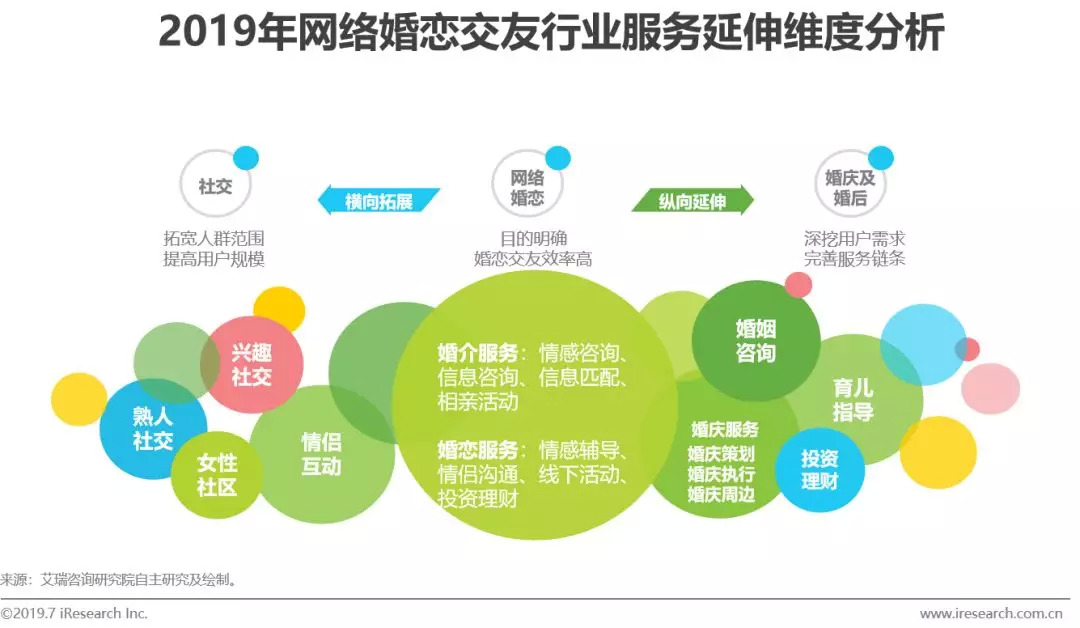 2019年网络婚恋交友行业服务延伸维度分析

社交

横向拓展

网络婚恋

纵向延伸

婚庆及婚后

拓宽人群范围
提高用户规模

目的明确
婚恋交友效率高

深挖用户需求
完善服务链条

兴趣社交

熟人社交

女性社区

情侣互动

婚介服务：情感咨询、信息咨询、信息匹配、相亲活动

婚恋服务：情感辅导、情侣沟通、线下活动、投资理财

婚姻咨询

婚庆服务
婚庆策划
婚庆执行
婚庆周边

育儿指导

投资理财

来源：艾瑞咨询研究院自主研究及绘制。

©2019.7 iResearch Inc.

www.iresearch.com.cn